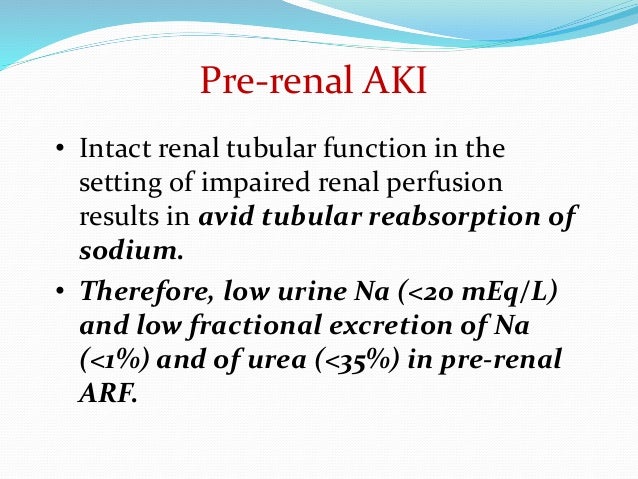 Pre-renal AKI

• Intact renal tubular function in the setting of impaired renal perfusion results in avid tubular reabsorption of sodium.

• Therefore, low urine Na (<20 mEq/L) and low fractional excretion of Na (<1%) and of urea (<35%) in pre-renal ARF.